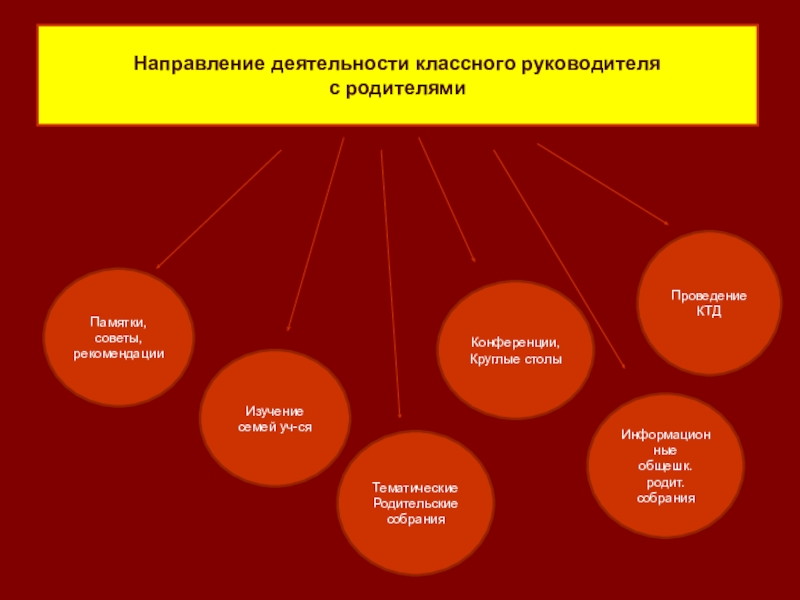 Направление деятельности классного руководителя с родителями

Памятки, советы, рекомендации

Изучение семей уч-ся

Тематические Родительские собрания

Конференции, Круглые столы

Информационные общешк. родит. собрания

Проведение КТД